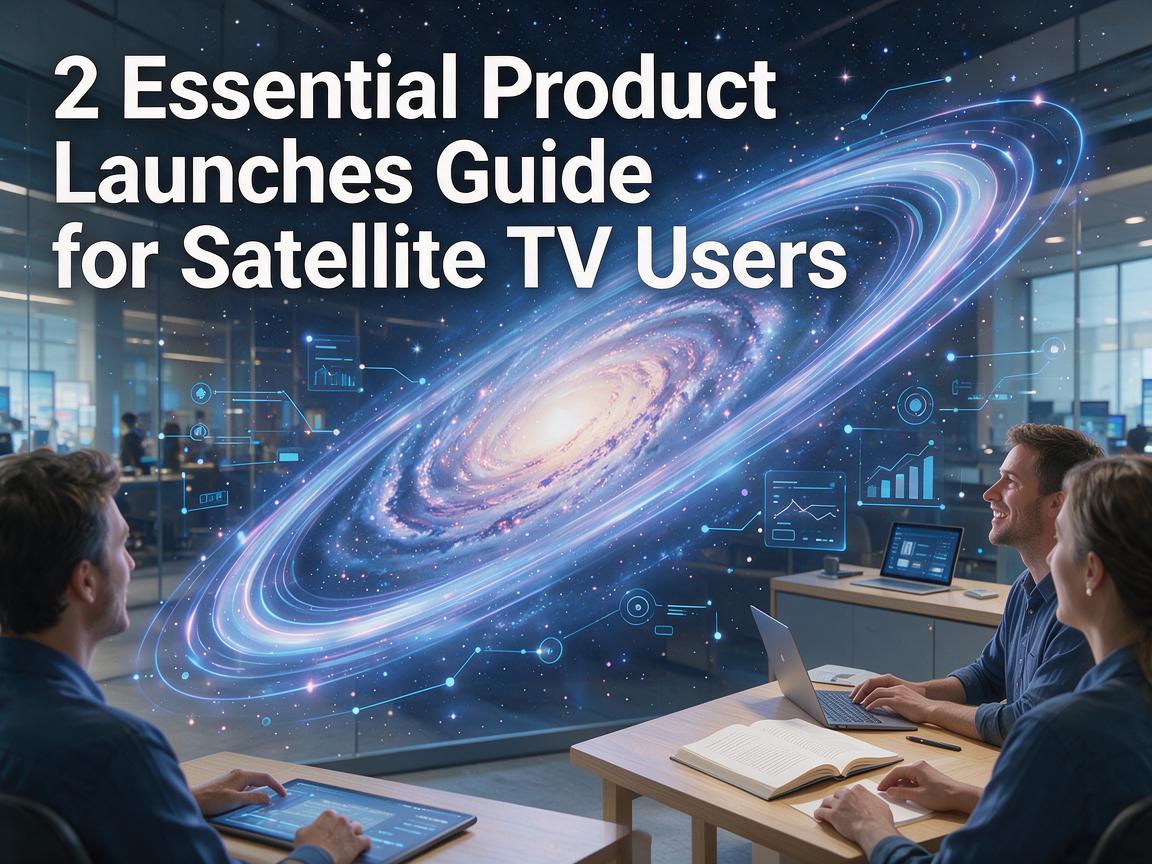 2 Essential Product Launches Guide for Satellite TV Users